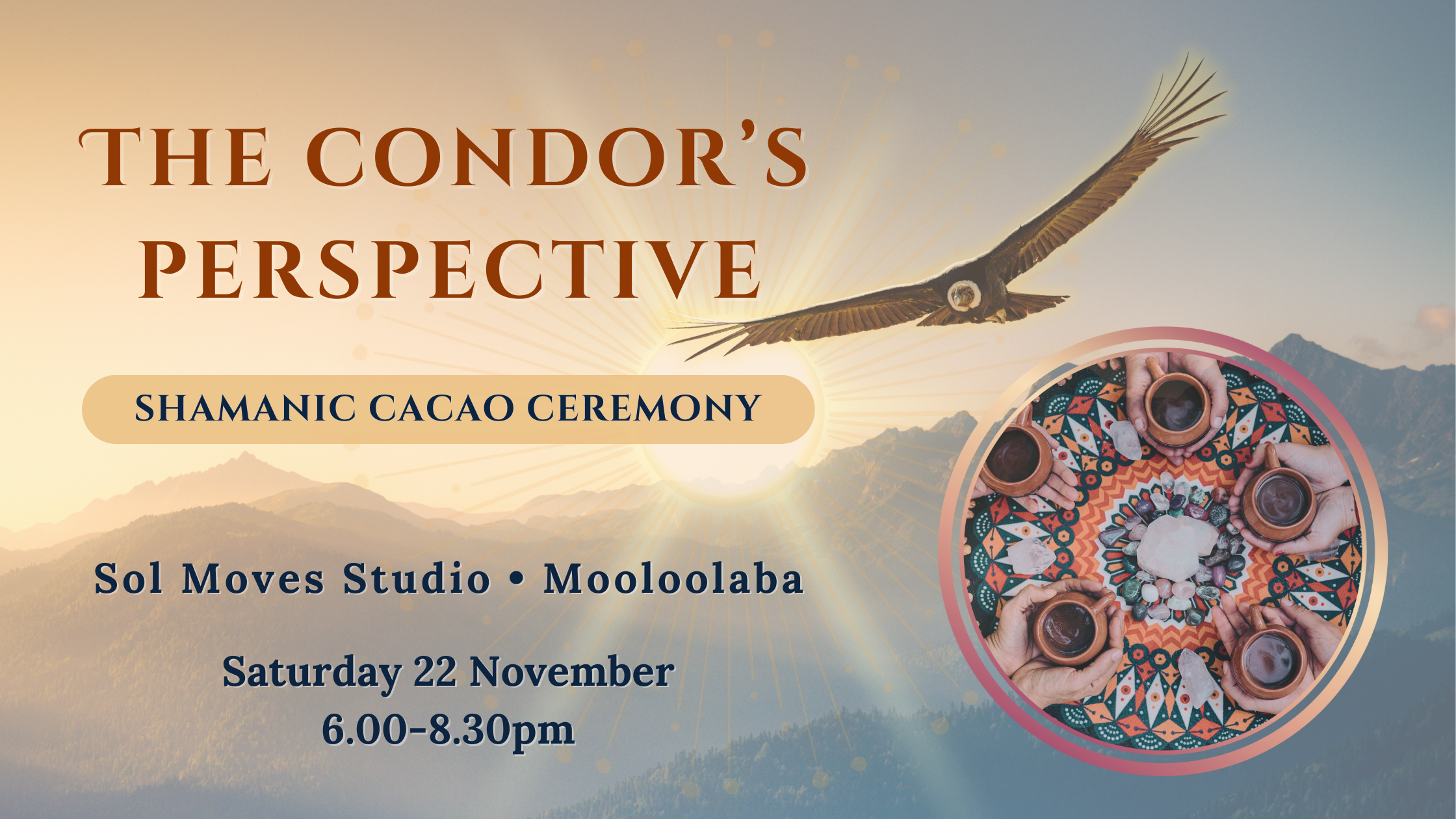 THE CONDOR'S PERSPECTIVE

SHAMANIC CACAO CEREMONY

Sol Moves Studio • Mooloolaba

Saturday 22 November
6.00-8.30pm